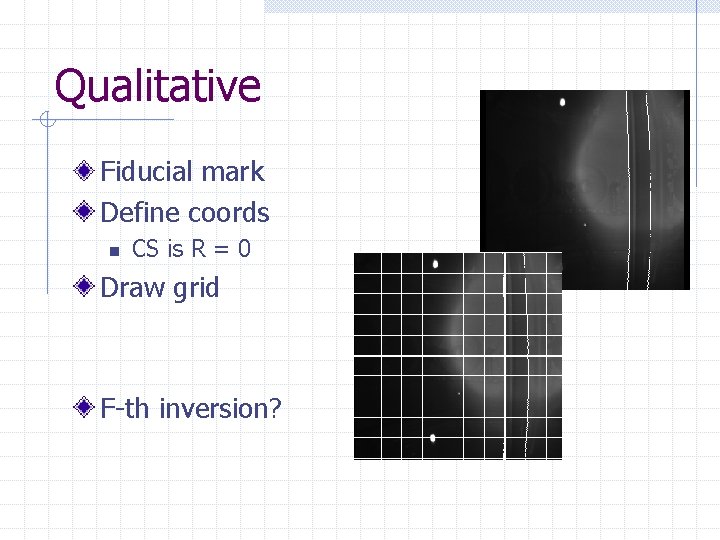 Qualitative

Fiducial mark

Define coords

CS is R = 0

Draw grid

F-th inversion?